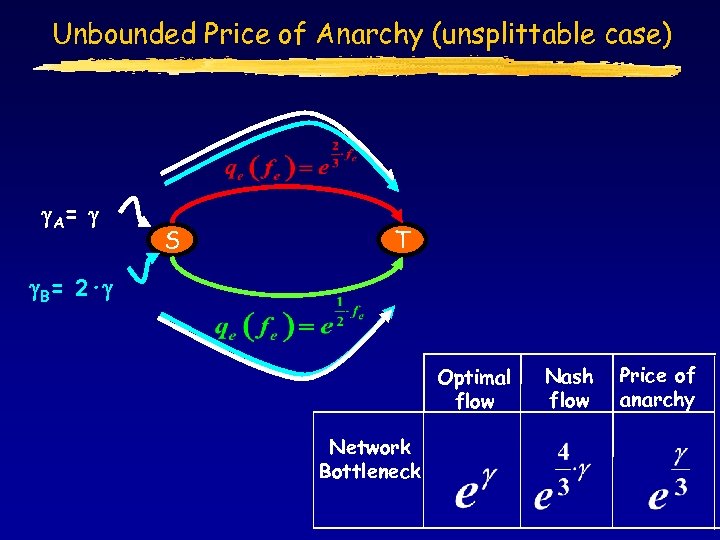 Unbounded Price of Anarchy (unsplittable case)

$q_e(f_e) = e^{\frac{2}{3} \cdot f_e}$

$\gamma_A = \gamma$

S

T

$\gamma_B = 2 \cdot \gamma$

$q_e(f_e) = e^{\frac{1}{2} \cdot f_e}$

| | Optimal flow | Nash flow | Price of anarchy |
|---|---|---|---|
| Network Bottleneck | $e^{\gamma}$ | $e^{\frac{4}{3} \cdot \gamma}$ | $e^{\frac{\gamma}{3}}$ |